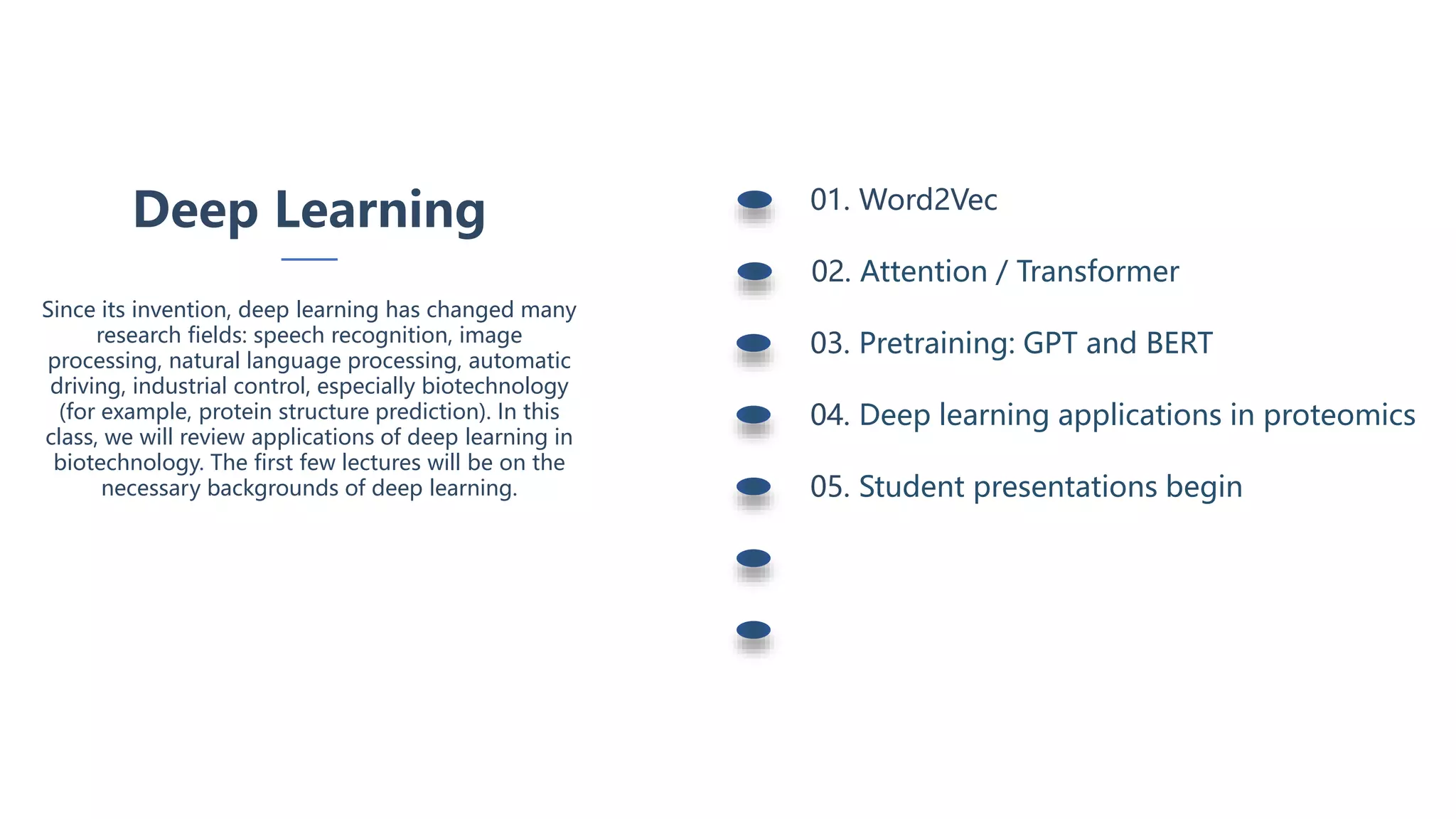 Deep Learning

Since its invention, deep learning has changed many research fields: speech recognition, image processing, natural language processing, automatic driving, industrial control, especially biotechnology (for example, protein structure prediction). In this class, we will review applications of deep learning in biotechnology. The first few lectures will be on the necessary backgrounds of deep learning.

01. Word2Vec

02. Attention / Transformer

03. Pretraining: GPT and BERT

04. Deep learning applications in proteomics

05. Student presentations begin